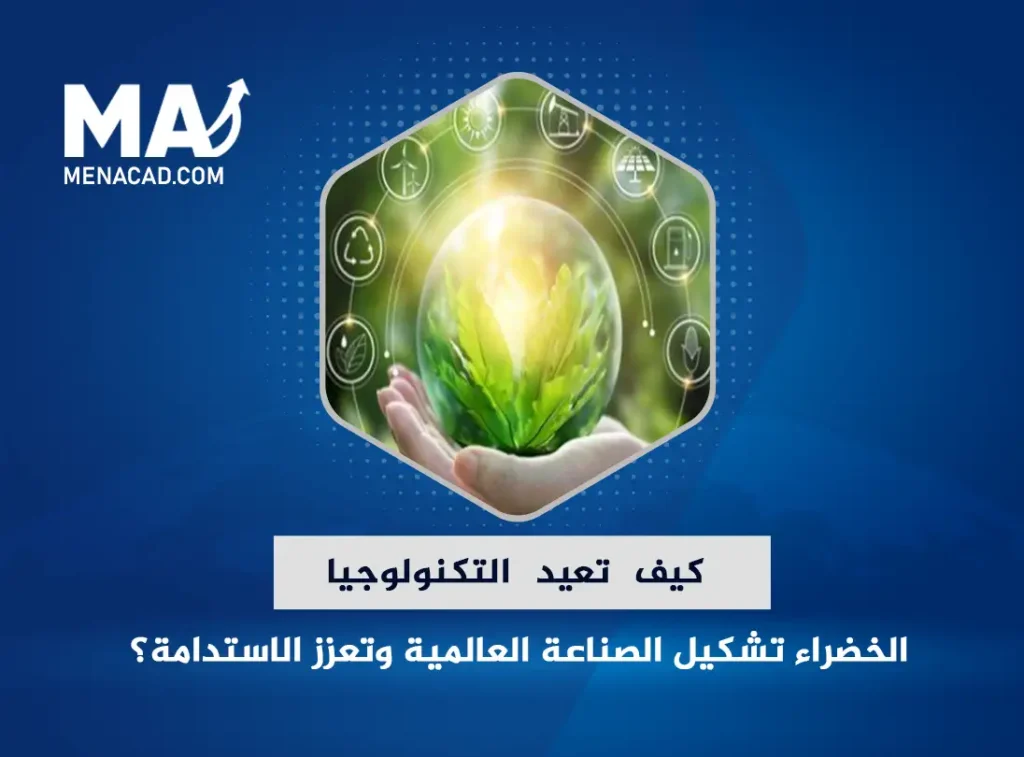 MA
MENACAD.COM

كيف تعيد التكنولوجيا

الخضراء تشكيل الصناعة العالمية وتعزز الاستدامة؟